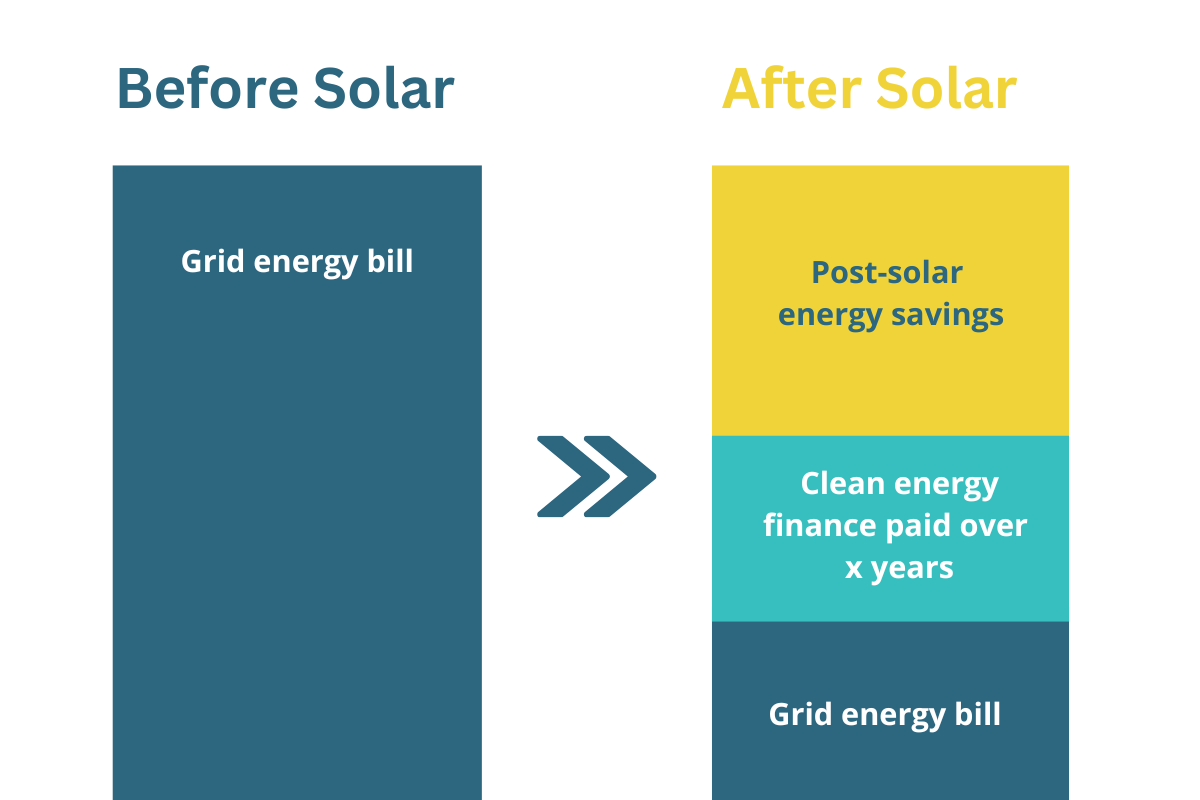 Before Solar

Grid energy bill

After Solar

Post-solar energy savings

Clean energy finance paid over x years

Grid energy bill